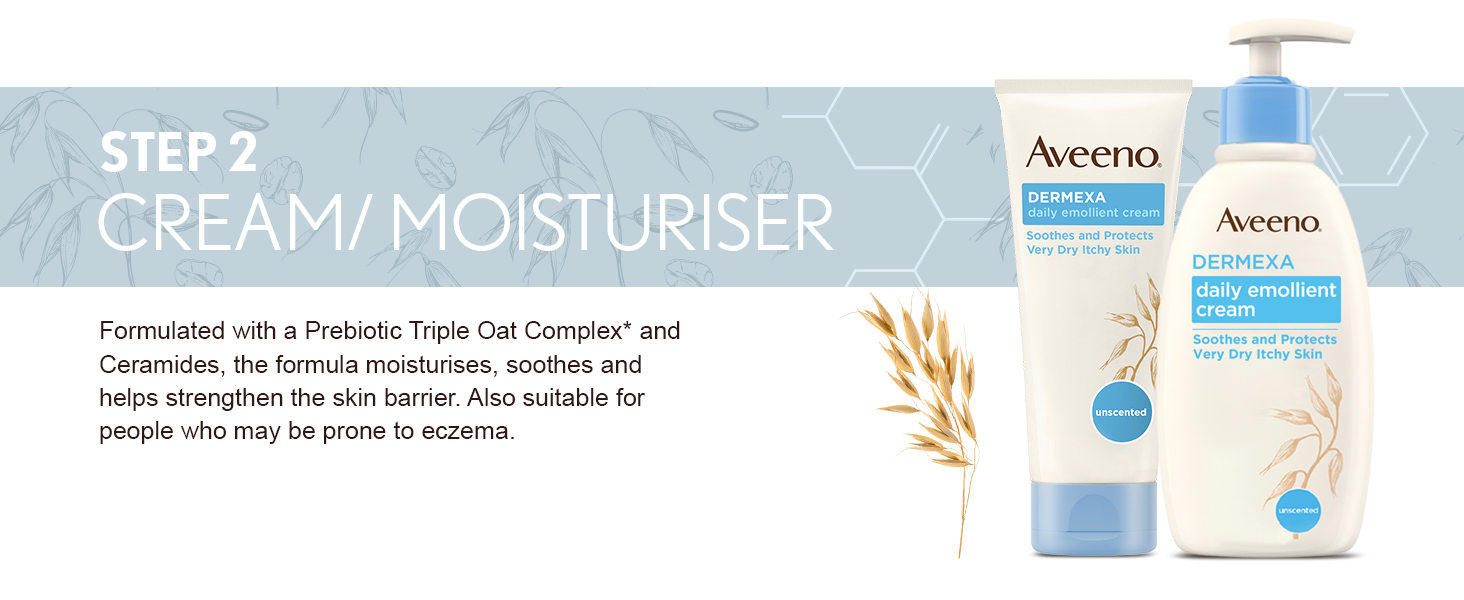 STEP 2
CREAM/ MOISTURISER

Formulated with a Prebiotic Triple Oat Complex* and Ceramides, the formula moisturises, soothes and helps strengthen the skin barrier. Also suitable for people who may be prone to eczema.

Aveeno.
DERMEXA
daily emollient cream
Soothes and Protects
Very Dry Itchy Skin
unscented

Aveeno.
DERMEXA
daily emollient cream
Soothes and Protects
Very Dry Itchy Skin
unscented